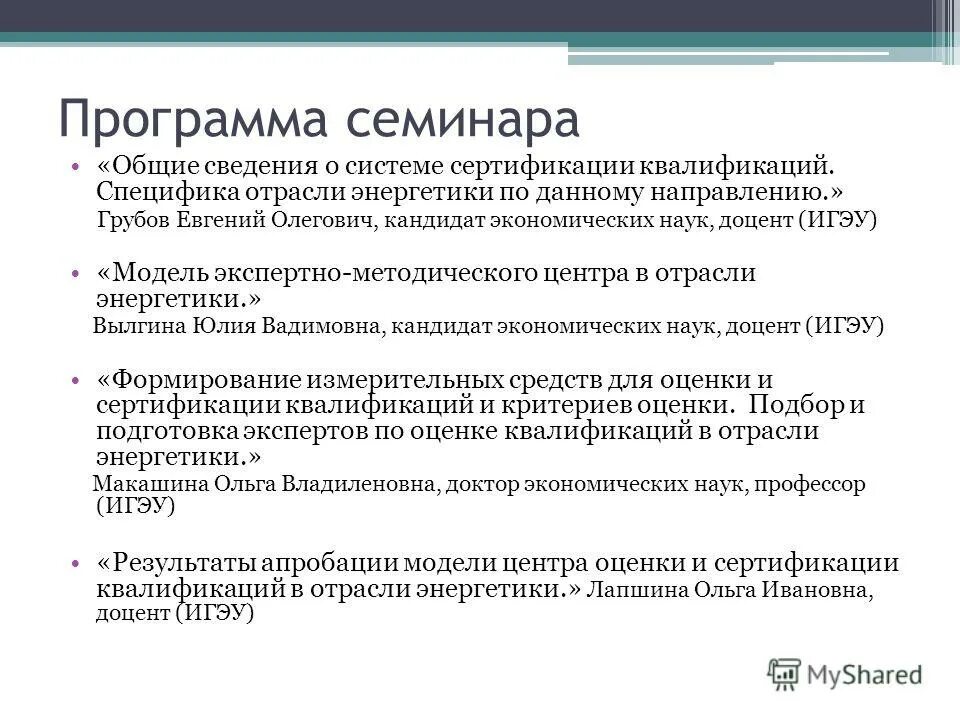 Программа семинара

• «Общие сведения о системе сертификации квалификаций. Специфика отрасли энергетики по данному направлению.»
Грубов Евгений Олегович, кандидат экономических наук, доцент (ИГЭУ)

• «Модель экспертно-методического центра в отрасли энергетики.»
Вылгина Юлия Вадимовна, кандидат экономических наук, доцент (ИГЭУ)

• «Формирование измерительных средств для оценки и сертификации квалификаций и критериев оценки. Подбор и подготовка экспертов по оценке квалификаций в отрасли энергетики.»
Макашина Ольга Владиленовна, доктор экономических наук, профессор (ИГЭУ)

• «Результаты апробации модели центра оценки и сертификации квалификаций в отрасли энергетики.» Лапшина Ольга Ивановна, доцент (ИГЭУ)

MyShared